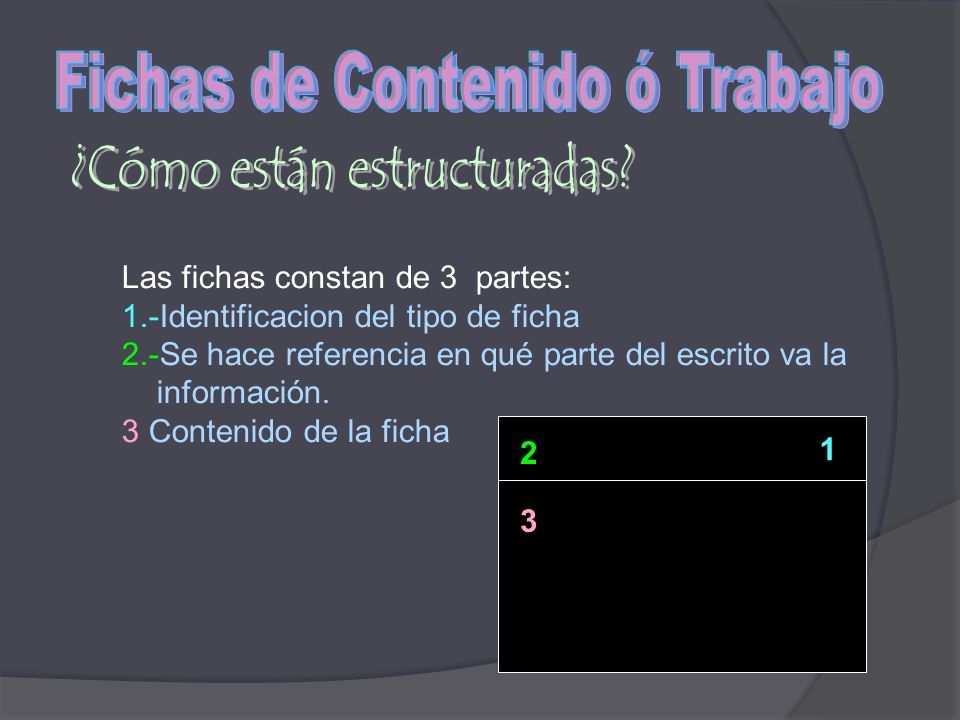 Fichas de Contenido ó Trabajo

¿Cómo están estructuradas?

Las fichas constan de 3 partes:
1.-Identificacion del tipo de ficha
2.-Se hace referencia en qué parte del escrito va la información.
3 Contenido de la ficha

2

1

3